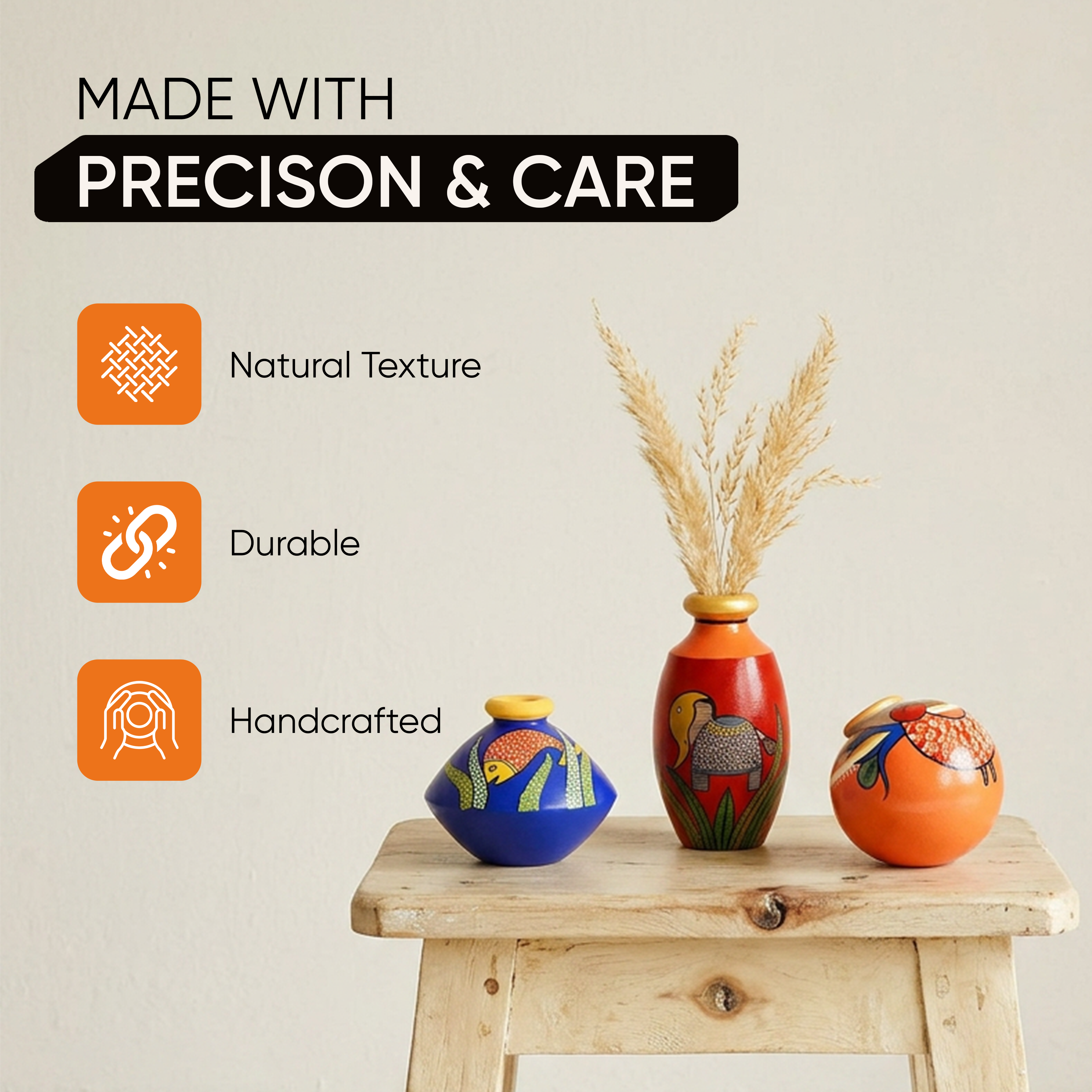 MADE WITH

PRECISON & CARE

Natural Texture

Durable

Handcrafted